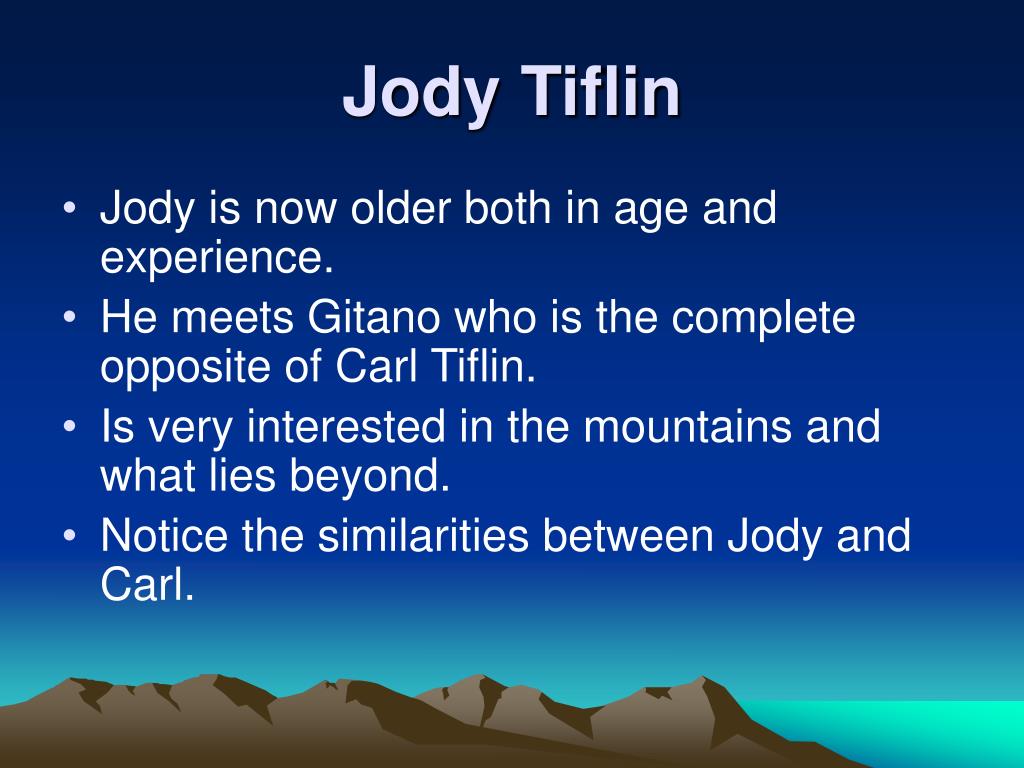 Jody Tiflin

• Jody is now older both in age and experience.
• He meets Gitano who is the complete opposite of Carl Tiflin.
• Is very interested in the mountains and what lies beyond.
• Notice the similarities between Jody and Carl.